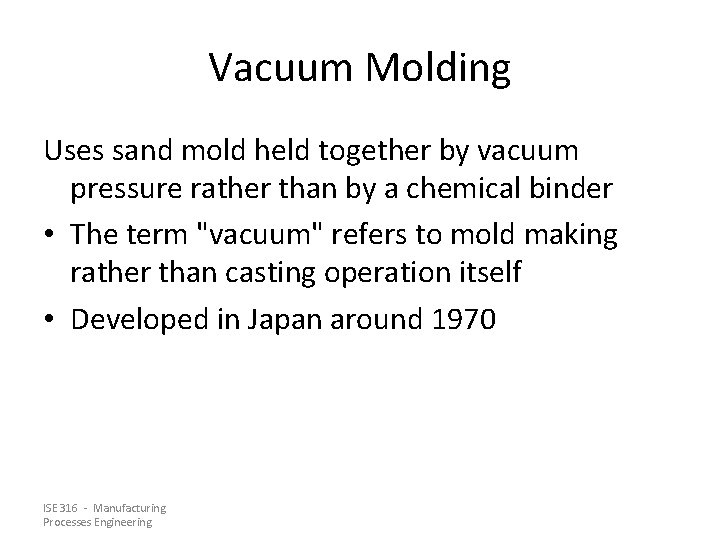 Vacuum Molding

Uses sand mold held together by vacuum pressure rather than by a chemical binder

• The term "vacuum" refers to mold making rather than casting operation itself

• Developed in Japan around 1970

ISE 316 - Manufacturing Processes Engineering